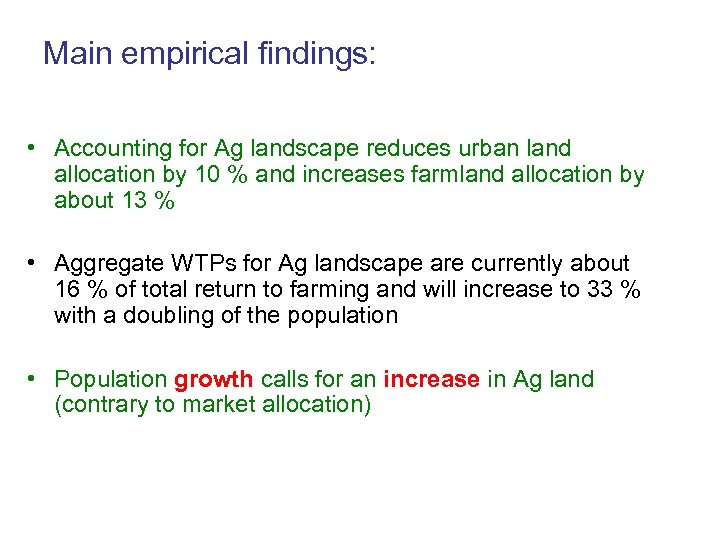 Main empirical findings:

• Accounting for Ag landscape reduces urban land allocation by 10 % and increases farmland allocation by about 13 %

• Aggregate WTPs for Ag landscape are currently about 16 % of total return to farming and will increase to 33 % with a doubling of the population

• Population growth calls for an increase in Ag land (contrary to market allocation)